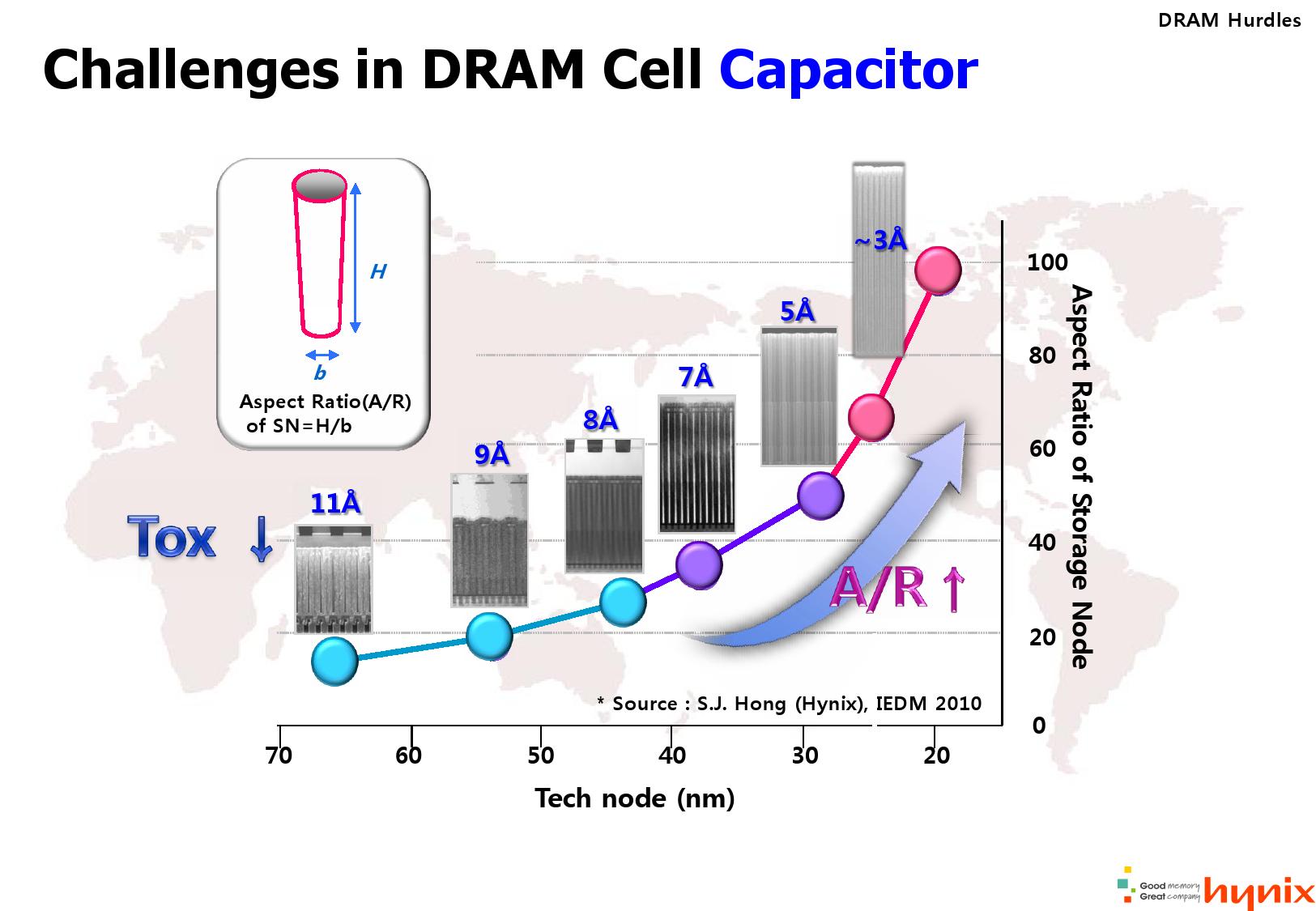 DRAM Hurdles

Challenges in DRAM Cell Capacitor

H

b

Aspect Ratio(A/R) of SN=H/b

Tox ↓

11Å

9Å

8Å

7Å

5Å

~3Å

A/R ↑

100

80

60

40

20

0

Aspect Ratio of Storage Node

* Source : S.J. Hong (Hynix), IEDM 2010

70 60 50 40 30 20

Tech node (nm)

Good memory Great company hynix